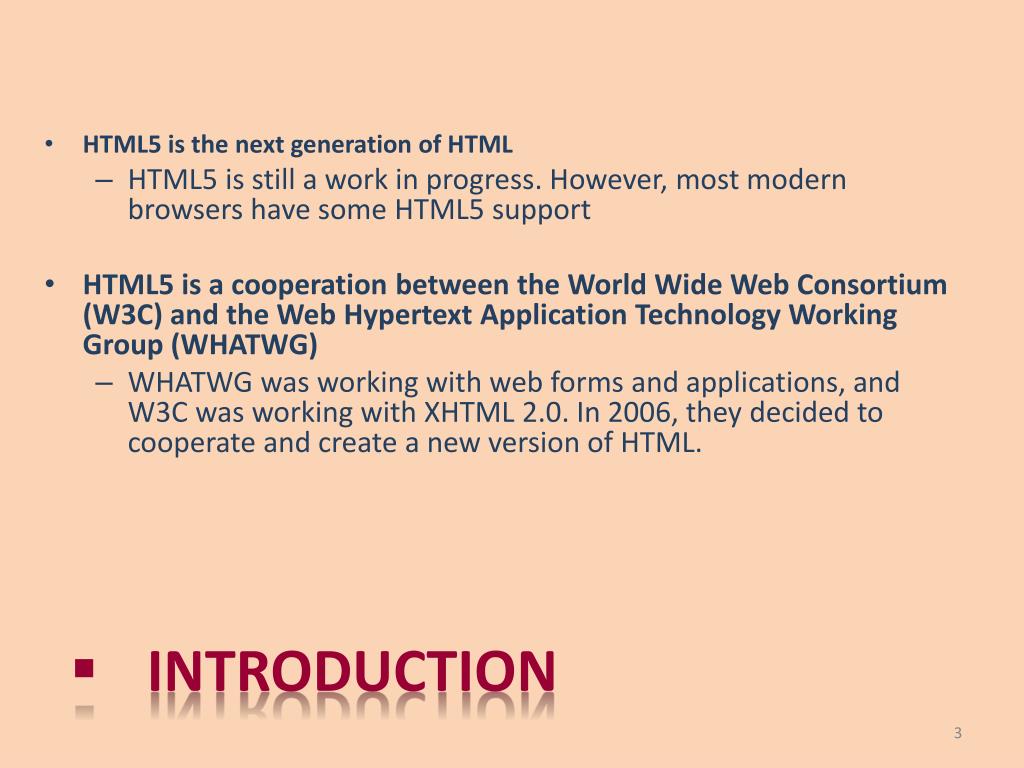 • HTML5 is the next generation of HTML

– HTML5 is still a work in progress. However, most modern browsers have some HTML5 support

• HTML5 is a cooperation between the World Wide Web Consortium (W3C) and the Web Hypertext Application Technology Working Group (WHATWG)

– WHATWG was working with web forms and applications, and W3C was working with XHTML 2.0. In 2006, they decided to cooperate and create a new version of HTML.

▪ INTRODUCTION

3